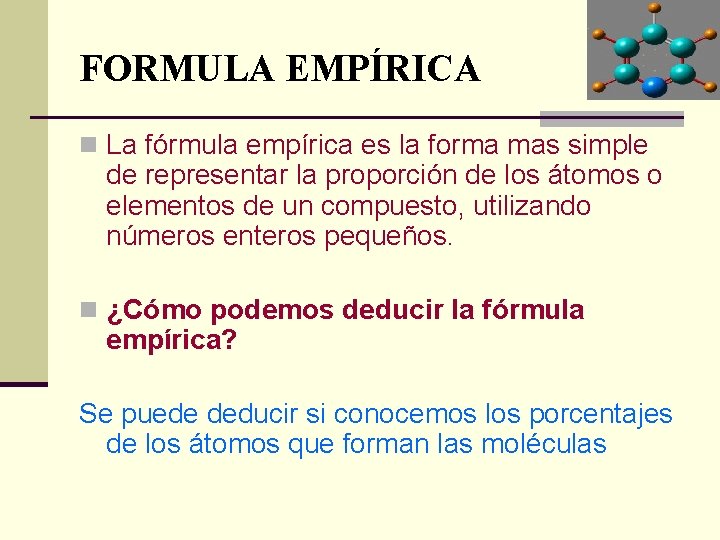 FORMULA EMPÍRICA

La fórmula empírica es la forma mas simple de representar la proporción de los átomos o elementos de un compuesto, utilizando números enteros pequeños.

¿Cómo podemos deducir la fórmula empírica?

Se puede deducir si conocemos los porcentajes de los átomos que forman las moléculas